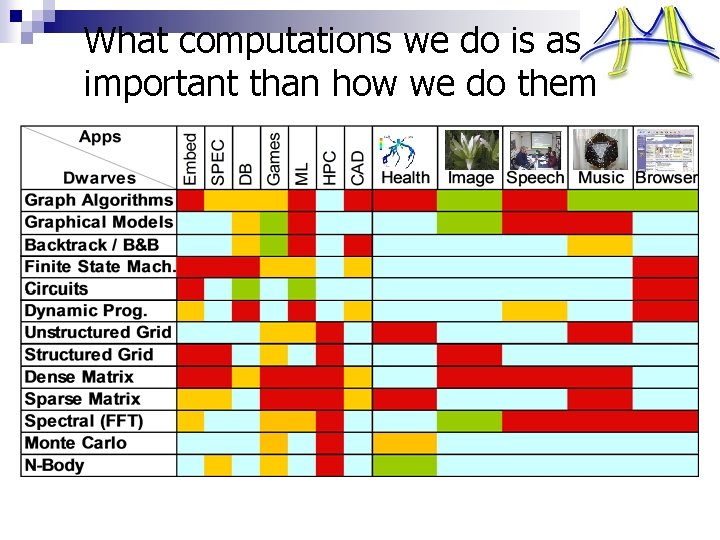 What computations we do is as important than how we do them

| Apps / Dwarves | Embed | SPEC | DB | Games | ML | HPC | CAD | Health | Image | Speech | Music | Browser |
|---|---|---|---|---|---|---|---|---|---|---|---|---|
| Graph Algorithms | | | | | | | | | | | | |
| Graphical Models | | | | | | | | | | | | |
| Backtrack / B&B | | | | | | | | | | | | |
| Finite State Mach. | | | | | | | | | | | | |
| Circuits | | | | | | | | | | | | |
| Dynamic Prog. | | | | | | | | | | | | |
| Unstructured Grid | | | | | | | | | | | | |
| Structured Grid | | | | | | | | | | | | |
| Dense Matrix | | | | | | | | | | | | |
| Sparse Matrix | | | | | | | | | | | | |
| Spectral (FFT) | | | | | | | | | | | | |
| Monte Carlo | | | | | | | | | | | | |
| N-Body | | | | | | | | | | | | |